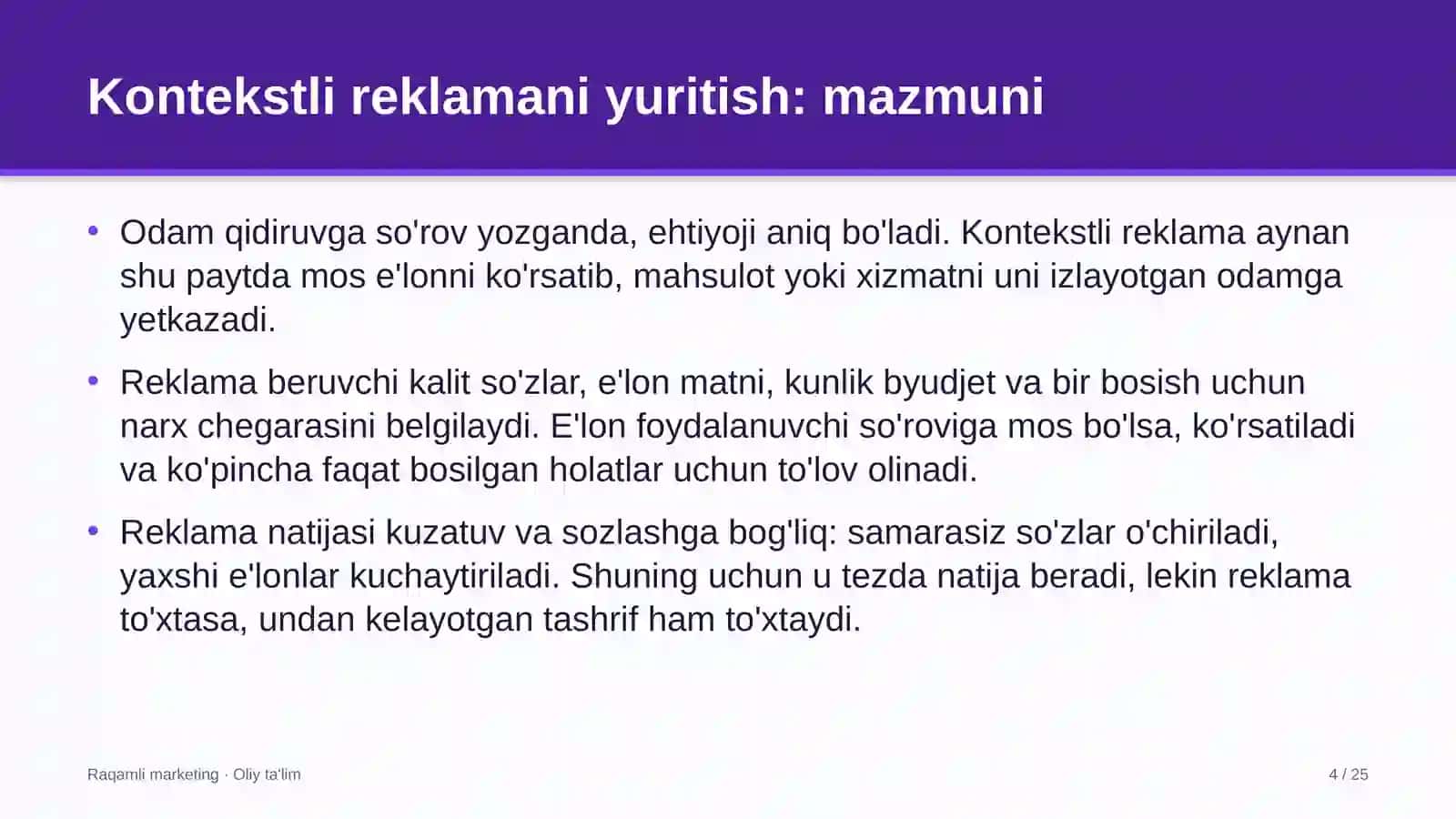 Kontekstli reklamani yuritish: mazmuni

• Odam qidiruvga so'rov yozganda, ehtiyoji aniq bo'ladi. Kontekstli reklama aynan shu paytda mos e'lonni ko'rsatib, mahsulot yoki xizmatni uni izlayotgan odamga yetkazadi.

• Reklama beruvchi kalit so'zlar, e'lon matni, kunlik byudjet va bir bosish uchun narx chegarasini belgilaydi. E'lon foydalanuvchi so'roviga mos bo'lsa, ko'rsatiladi va ko'pincha faqat bosilgan holatlar uchun to'lov olinadi.

• Reklama natijasi kuzatuv va sozlashga bog'liq: samarasiz so'zlar o'chiriladi, yaxshi e'lonlar kuchaytiriladi. Shuning uchun u tezda natija beradi, lekin reklama to'xtasa, undan kelayotgan tashrif ham to'xtaydi.

Raqamli marketing · Oliy ta'lim

4 / 25